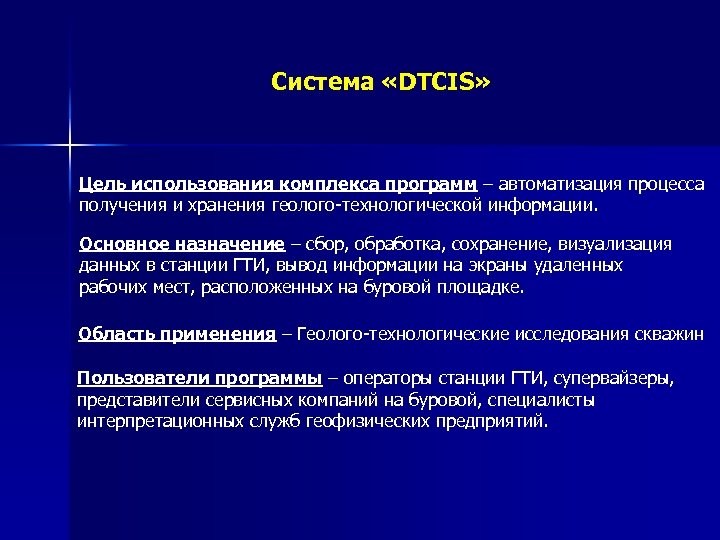 Система «DTCIS»

Цель использования комплекса программ – автоматизация процесса получения и хранения геолого-технологической информации.

Основное назначение – сбор, обработка, сохранение, визуализация данных в станции ГТИ, вывод информации на экраны удаленных рабочих мест, расположенных на буровой площадке.

Область применения – Геолого-технологические исследования скважин

Пользователи программы – операторы станции ГТИ, супервайзеры, представители сервисных компаний на буровой, специалисты интерпретационных служб геофизических предприятий.